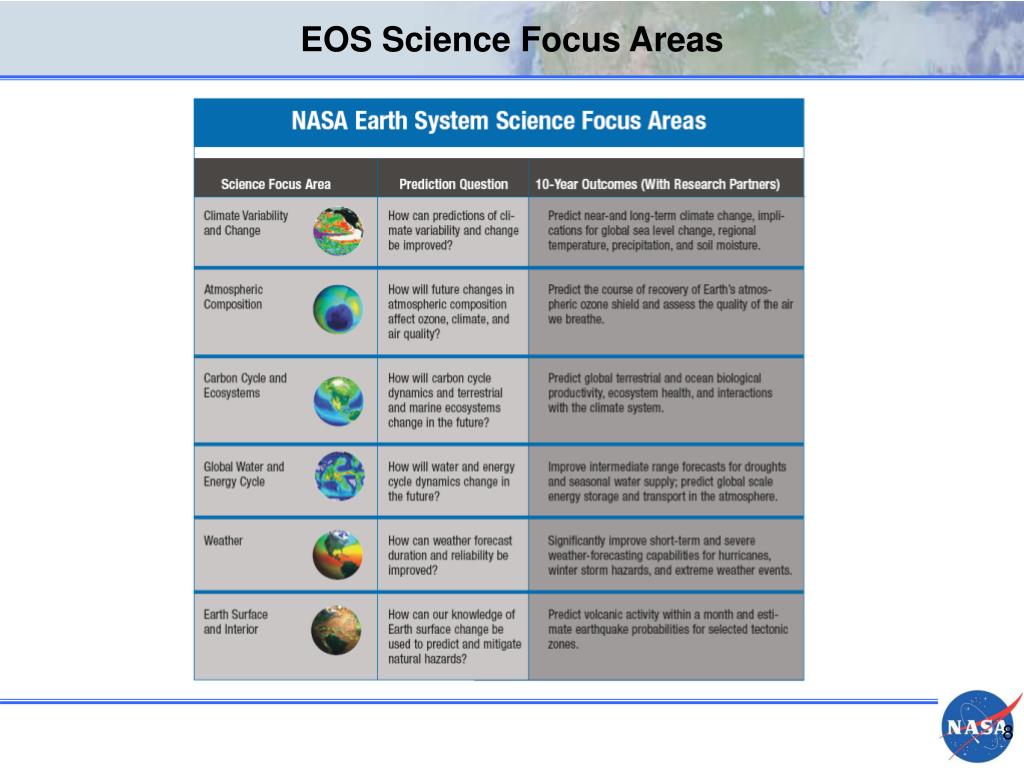 EOS Science Focus Areas

NASA Earth System Science Focus Areas

| Science Focus Area | Prediction Question | 10-Year Outcomes (With Research Partners) |
|---|---|---|
| Climate Variability and Change | How can predictions of climate variability and change be improved? | Predict near-and long-term climate change, implications for global sea level change, regional temperature, precipitation, and soil moisture. |
| Atmospheric Composition | How will future changes in atmospheric composition affect ozone, climate, and air quality? | Predict the course of recovery of Earth's atmospheric ozone shield and assess the quality of the air we breathe. |
| Carbon Cycle and Ecosystems | How will carbon cycle dynamics and terrestrial and marine ecosystems change in the future? | Predict global terrestrial and ocean biological productivity, ecosystem health, and interactions with the climate system. |
| Global Water and Energy Cycle | How will water and energy cycle dynamics change in the future? | Improve intermediate range forecasts for droughts and seasonal water supply; predict global scale energy storage and transport in the atmosphere. |
| Weather | How can weather forecast duration and reliability be improved? | Significantly improve short-term and severe weather-forecasting capabilities for hurricanes, winter storm hazards, and extreme weather events. |
| Earth Surface and Interior | How can our knowledge of Earth surface change be used to predict and mitigate natural hazards? | Predict volcanic activity within a month and estimate earthquake probabilities for selected tectonic zones. |

NASA

8